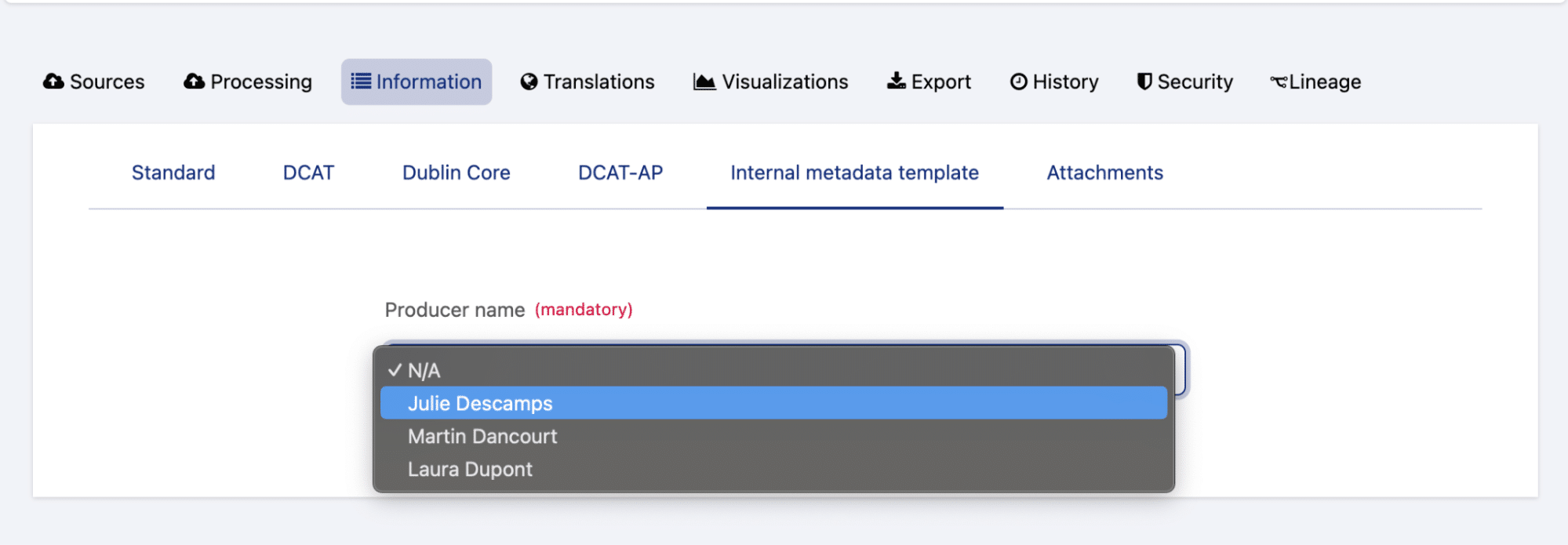 Sources Processing Information Translations Visualizations Export History Security Lineage

Standard DCAT Dublin Core DCAT-AP Internal metadata template Attachments

Producer name (mandatory)

✓ N/A
Julie Descamps
Martin Dancourt
Laura Dupont